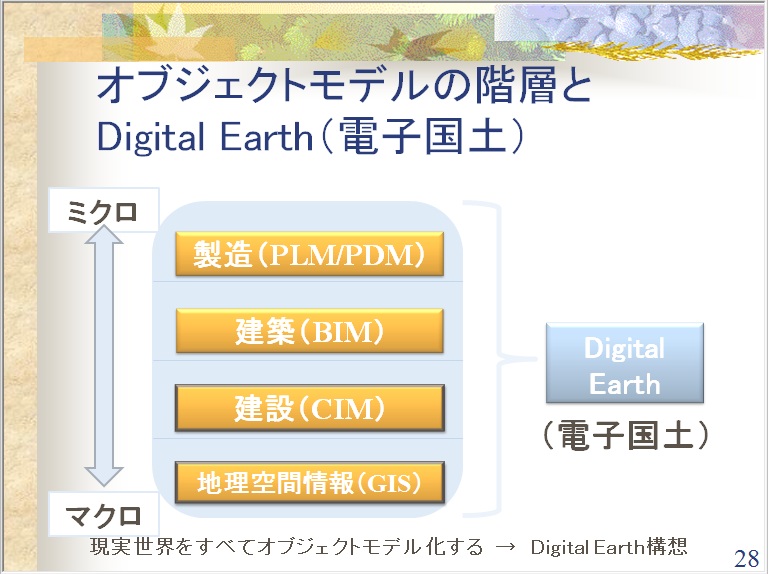 オブジェクトモデルの階層と Digital Earth(電子国土)

ミクロ

製造(PLM/PDM)

建築(BIM)

建設(CIM)

地理空間情報(GIS)

マクロ

Digital Earth

(電子国土)

現実世界をすべてオブジェクトモデル化する → Digital Earth構想

28